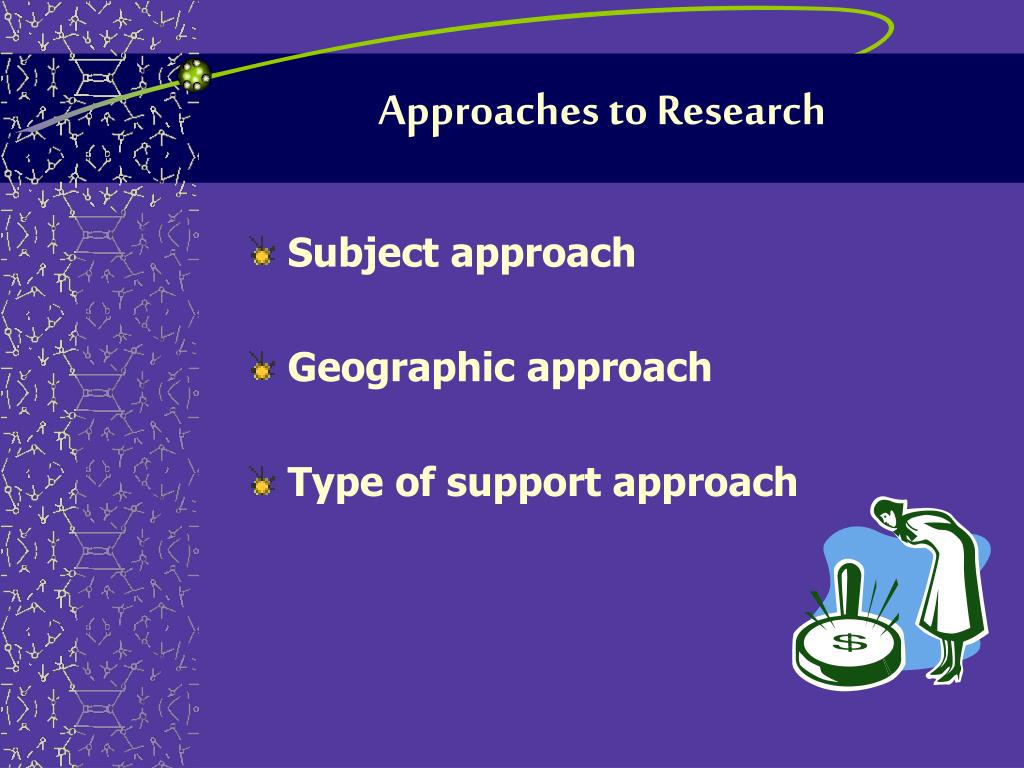 Approaches to Research

Subject approach

Geographic approach

Type of support approach

$